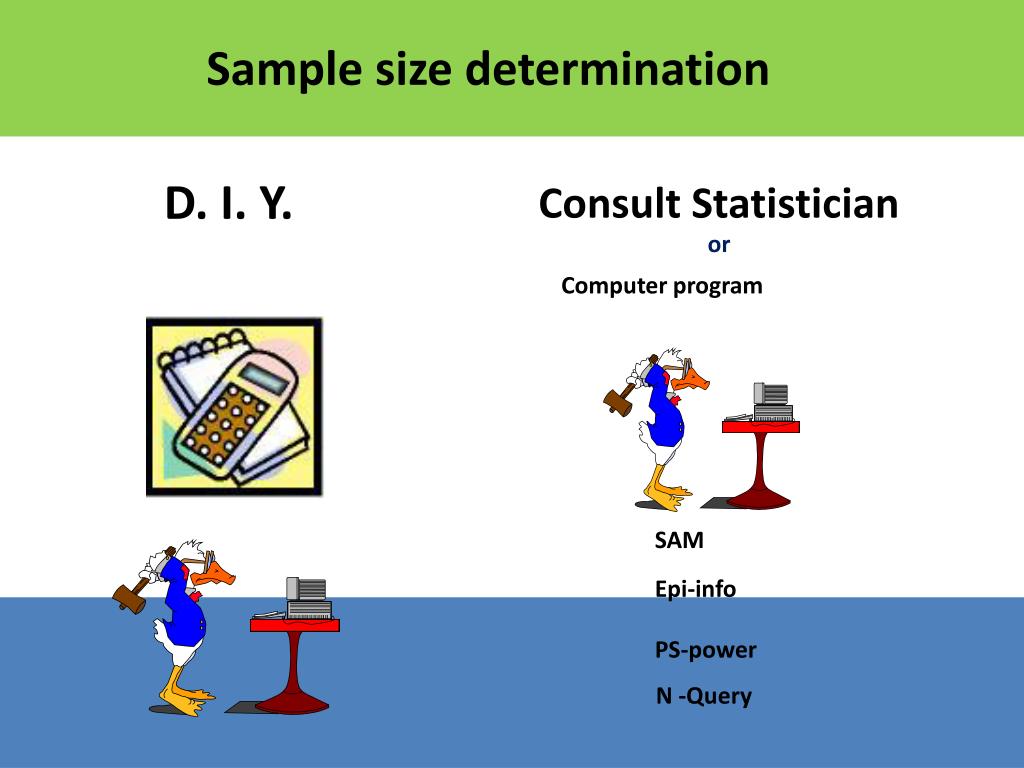 Sample size determination

D. I. Y.

Consult Statistician

or

Computer program

SAM

Epi-info

PS-power

N -Query